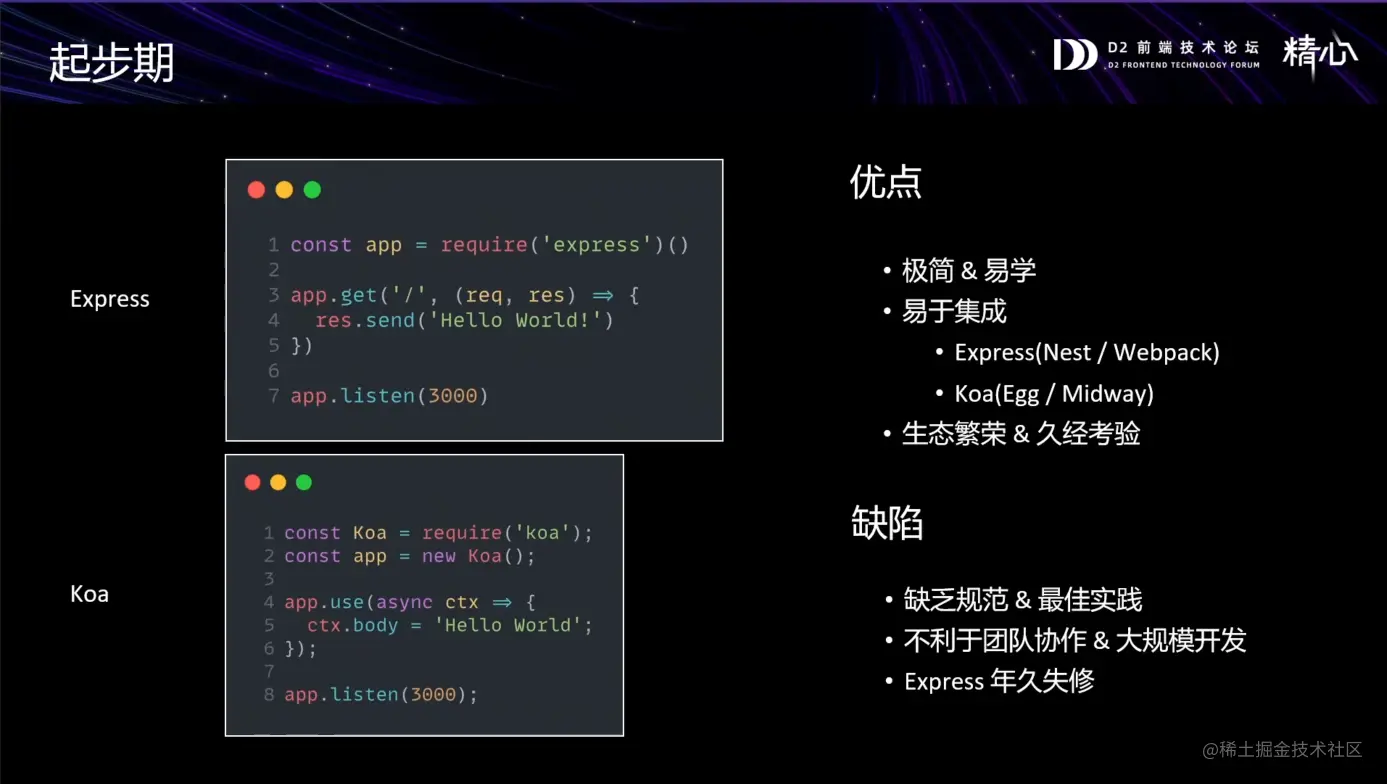 起步期

D2 前端技术论坛
D2 FRONTEND TECHNOLOGY FORUM

精心

Express

1 const app = require('express')()
2
3 app.get('/', (req, res) ⇒ {
4   res.send('Hello World!')
5 })
6
7 app.listen(3000)

Koa

1 const Koa = require('koa');
2 const app = new Koa();
3
4 app.use(async ctx ⇒ {
5   ctx.body = 'Hello World';
6 });
7
8 app.listen(3000);

优点

• 极简 & 易学
• 易于集成
  • Express(Nest / Webpack)
  • Koa(Egg / Midway)
• 生态繁荣 & 久经考验

缺陷

• 缺乏规范 & 最佳实践
• 不利于团队协作 & 大规模开发
• Express 年久失修

@稀土掘金技术社区